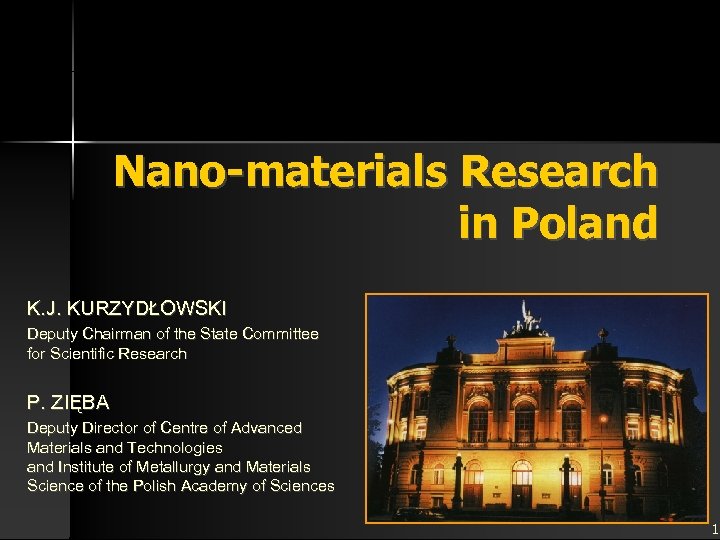 Nano-materials Research in Poland

K.J. KURZYDŁOWSKI
Deputy Chairman of the State Committee for Scientific Research

P. ZIĘBA
Deputy Director of Centre of Advanced Materials and Technologies and Institute of Metallurgy and Materials Science of the Polish Academy of Sciences

1